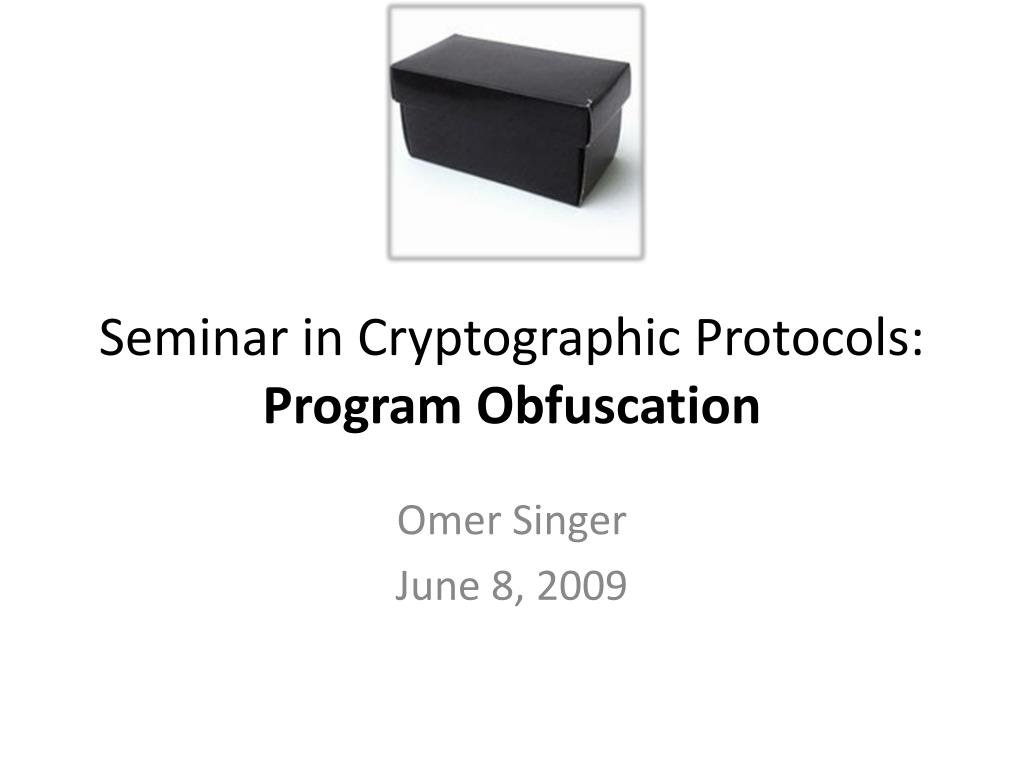 Seminar in Cryptographic Protocols:
Program Obfuscation

Omer Singer
June 8, 2009